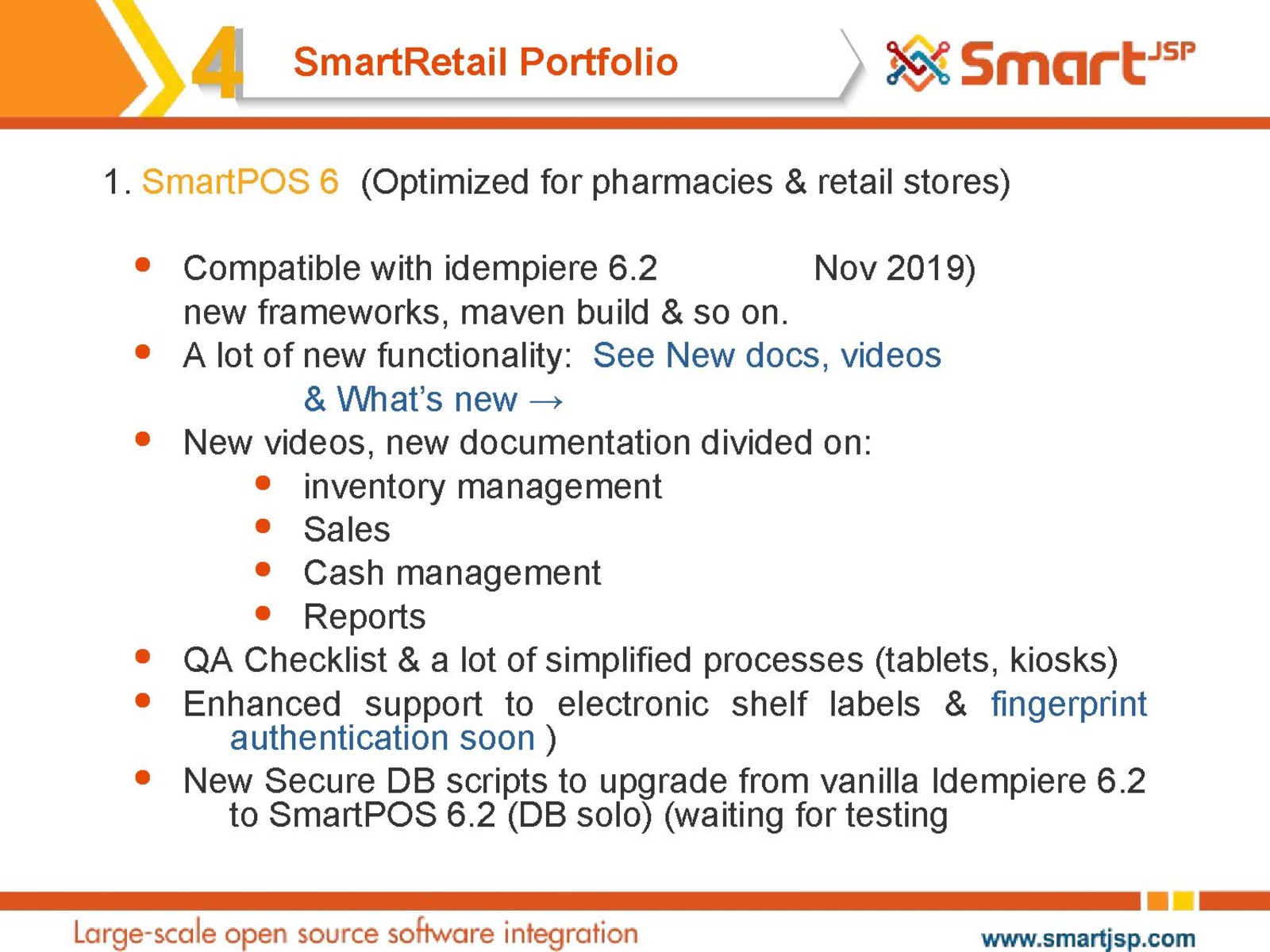 4 SmartRetail Portfolio

Smart JSP

1. SmartPOS 6 (Optimized for pharmacies & retail stores)

- Compatible with idempiere 6.2 Nov 2019) new frameworks, maven build & so on.
- A lot of new functionality: See New docs, videos & What's new →
- New videos, new documentation divided on:
  - inventory management
  - Sales
  - Cash management
  - Reports
- QA Checklist & a lot of simplified processes (tablets, kiosks)
- Enhanced support to electronic shelf labels & fingerprint authentication soon )
- New Secure DB scripts to upgrade from vanilla Idempiere 6.2 to SmartPOS 6.2 (DB solo) (waiting for testing

Large-scale open source software integration

www.smartjsp.com